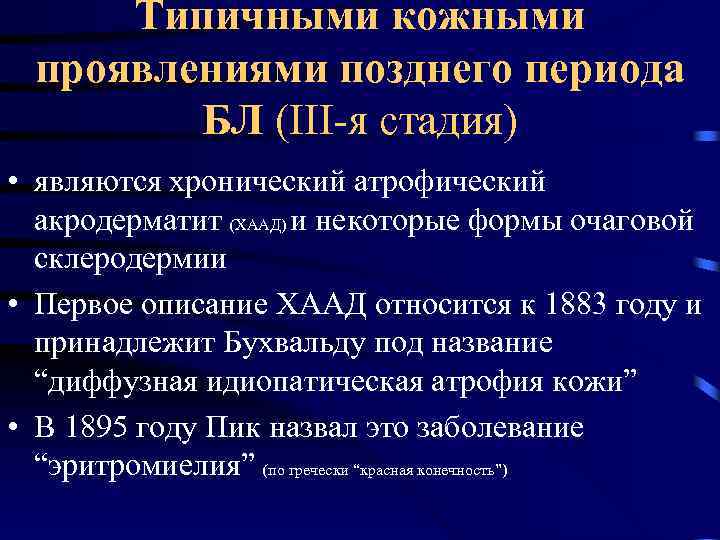 Типичными кожными проявлениями позднего периода БЛ (III-я стадия)

• являются хронический атрофический акродерматит (ХААД) и некоторые формы очаговой склеродермии
• Первое описание ХААД относится к 1883 году и принадлежит Бухвальду под название “диффузная идиопатическая атрофия кожи”
• В 1895 году Пик назвал это заболевание “эритромиелия” (по гречески “красная конечность”)